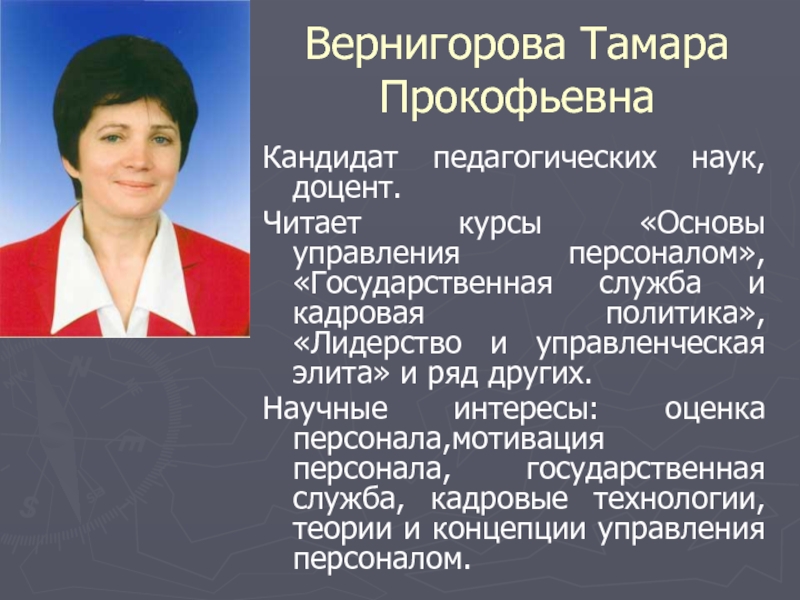 Вернигорова Тамара Прокофьевна

Кандидат педагогических наук, доцент.

Читает курсы «Основы управления персоналом», «Государственная служба и кадровая политика», «Лидерство и управленческая элита» и ряд других.

Научные интересы: оценка персонала,мотивация персонала, государственная служба, кадровые технологии, теории и концепции управления персоналом.